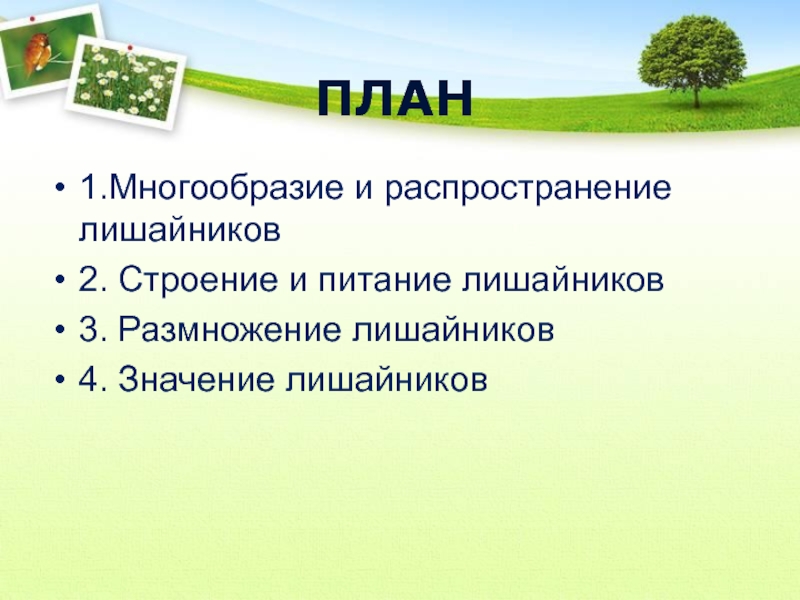 ПЛАН

• 1.Многообразие и распространение лишайников
• 2. Строение и питание лишайников
• 3. Размножение лишайников
• 4. Значение лишайников